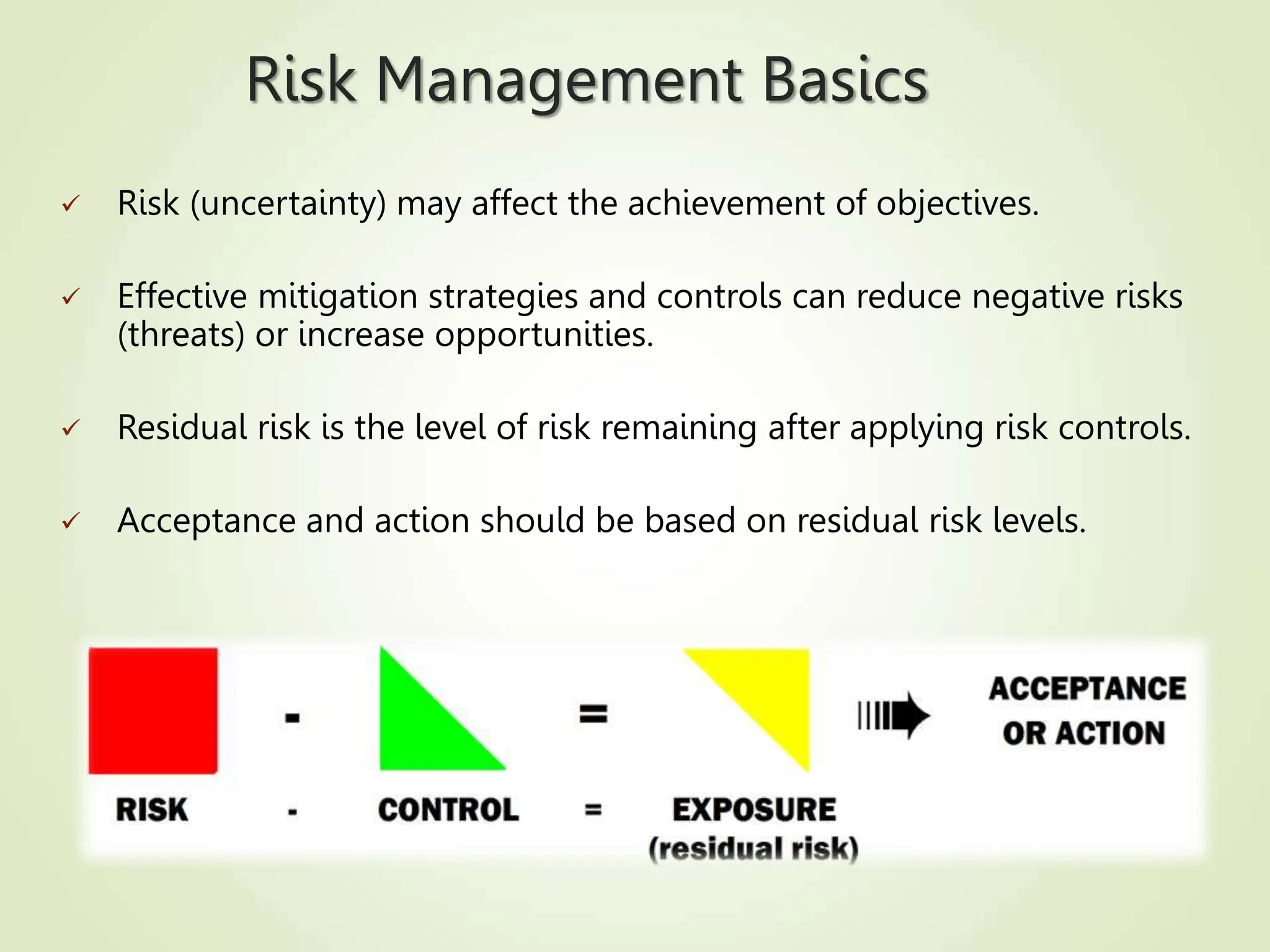 Risk Management Basics

✓ Risk (uncertainty) may affect the achievement of objectives.

✓ Effective mitigation strategies and controls can reduce negative risks (threats) or increase opportunities.

✓ Residual risk is the level of risk remaining after applying risk controls.

✓ Acceptance and action should be based on residual risk levels.

- =

ACCEPTANCE OR ACTION

RISK - CONTROL = EXPOSURE (residual risk)